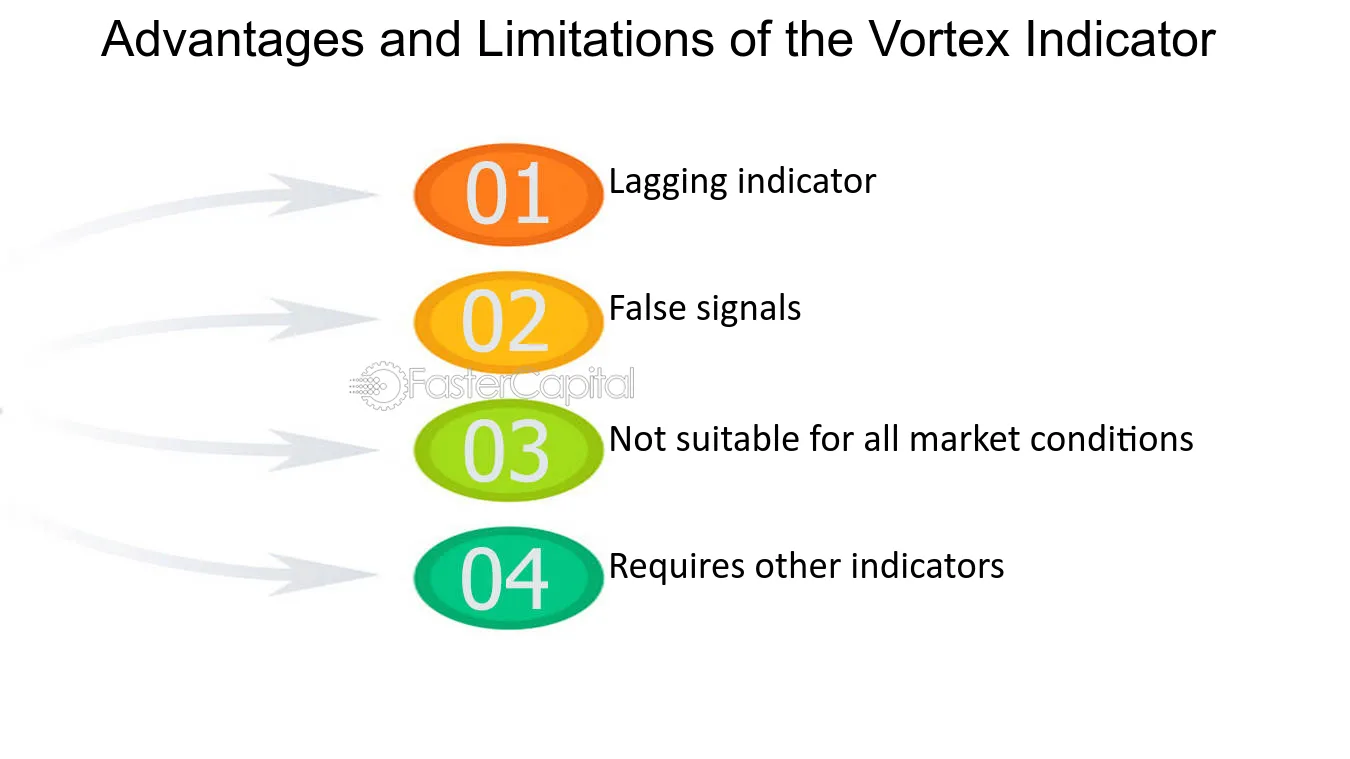 Advantages and Limitations of the Vortex Indicator

01 Lagging indicator

02 False signals

03 Not suitable for all market conditions

04 Requires other indicators

FasterCapital